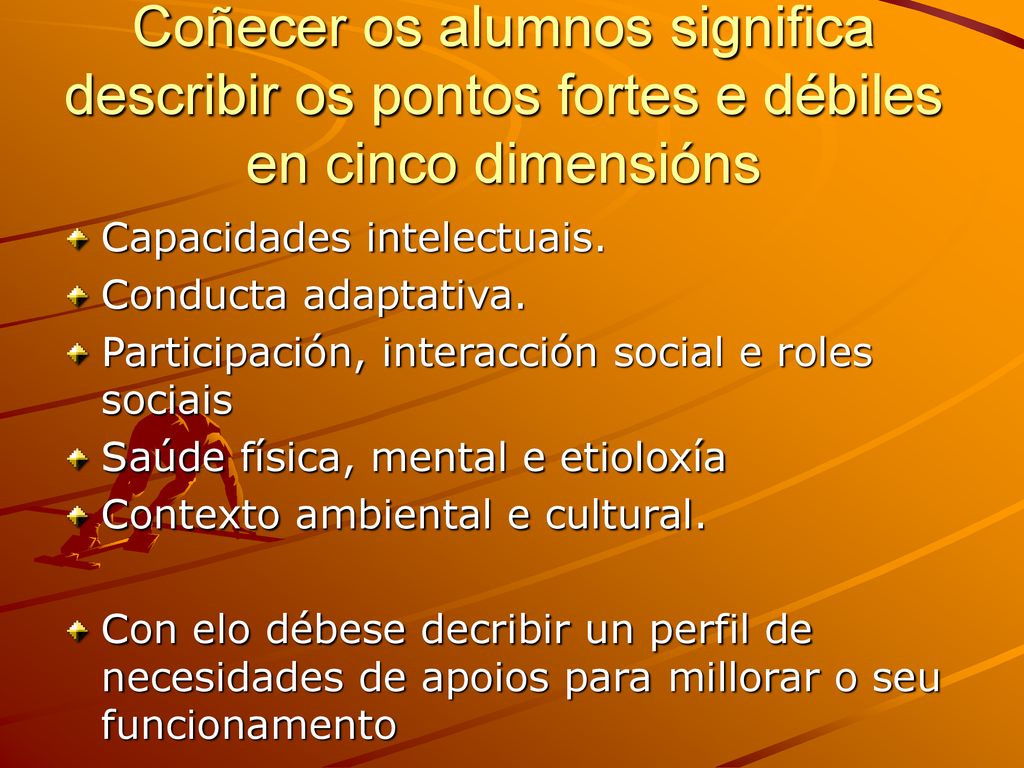 Coñecer os alumnos significa describir os pontos fortes e débiles en cinco dimensións

Capacidades intelectuais.

Conducta adaptativa.

Participación, interacción social e roles sociais

Saúde física, mental e etioloxía

Contexto ambiental e cultural.

Con elo débese decribir un perfil de necesidades de apoios para millorar o seu funcionamento